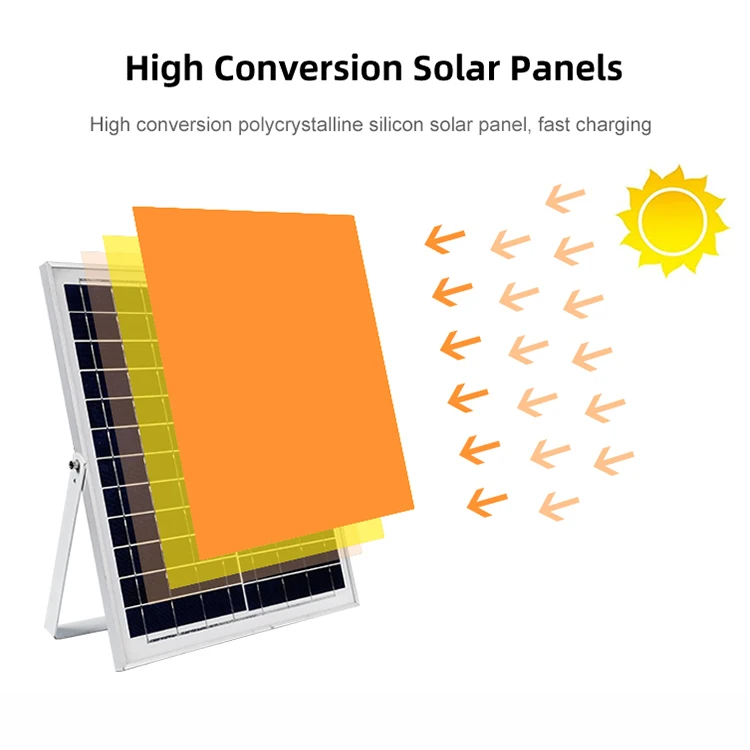 High Conversion Solar Panels

High conversion polycrystalline silicon solar panel, fast charging